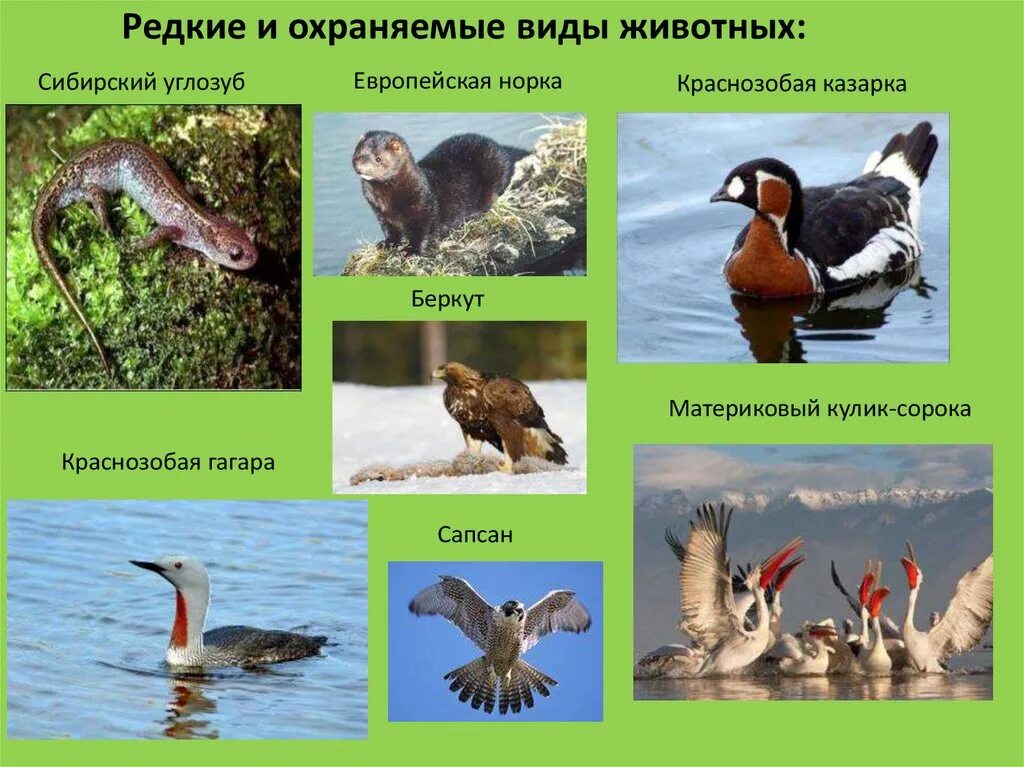 Редкие и охраняемые виды животных:

Сибирский углозуб

Европейская норка

Краснозобая казарка

Беркут

Материковый кулик-сорока

Краснозобая гагара

Сапсан